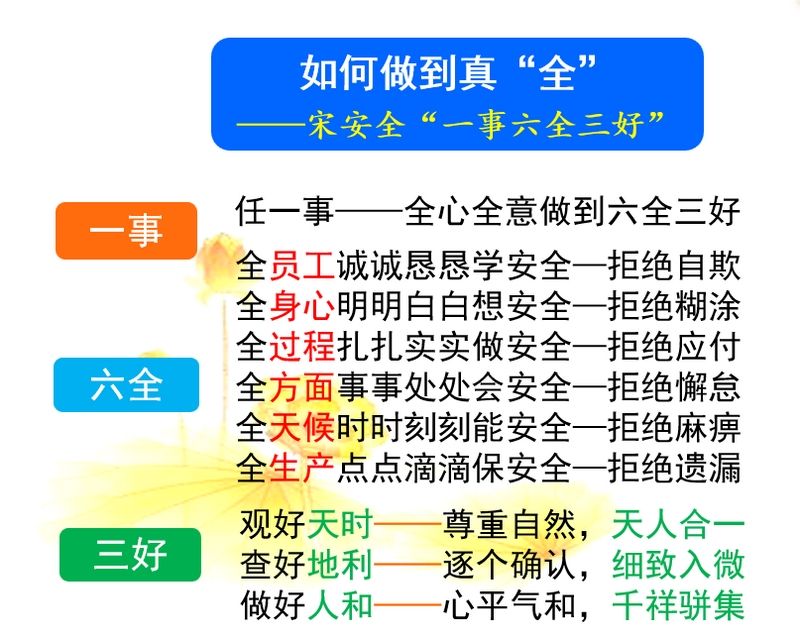 如何做到真“全”
——宋安全“一事六全三好”

一事

任一事——全心全意做到六全三好

六全

全员工诚诚恳恳学安全—拒绝自欺
全身心明明白白想安全—拒绝糊涂
全过程扎扎实实做安全—拒绝应付
全方面事事处处会安全—拒绝懈怠
全天候时时刻刻能安全—拒绝麻痹
全生产点点滴滴保安全—拒绝遗漏

三好

观好天时——尊重自然，天人合一
查好地利——逐个确认，细致入微
做好人和——心平气和，千祥骈集